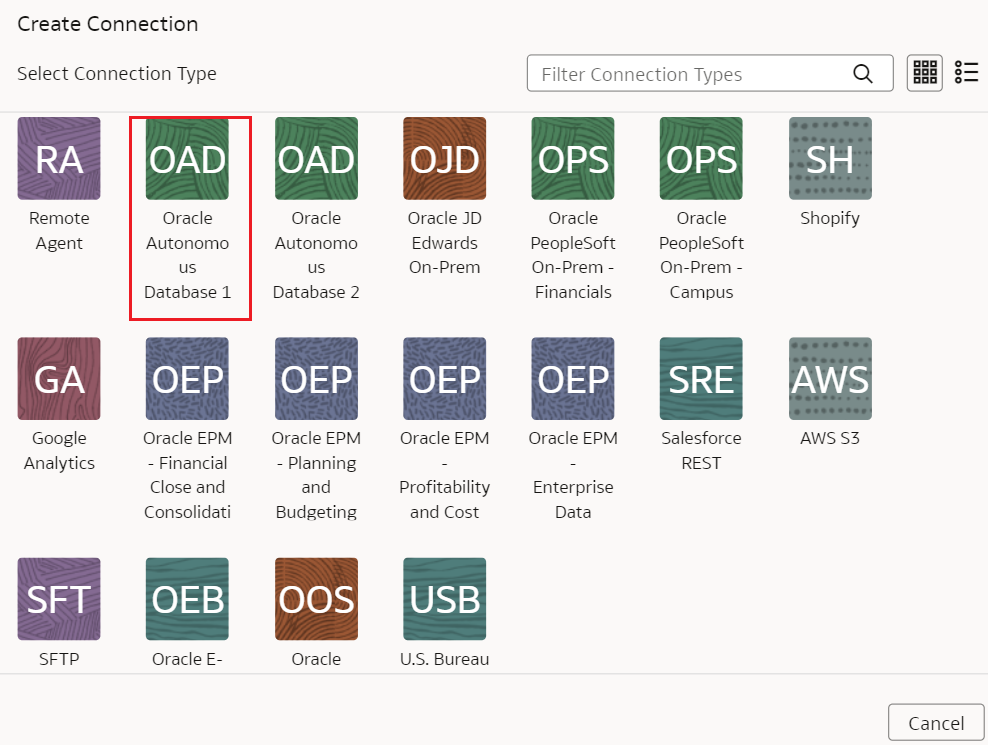 Create Connection

Select Connection Type

Filter Connection Types

RA
Remote Agent

OAD
Oracle Autonomous Database 1

OAD
Oracle Autonomous Database 2

OJD
Oracle JD Edwards On-Prem

OPS
Oracle PeopleSoft On-Prem - Financials

OPS
Oracle PeopleSoft On-Prem - Campus

SH
Shopify

GA
Google Analytics

OEP
Oracle EPM - Financial Close and Consolidati

OEP
Oracle EPM - Planning and Budgeting

OEP
Oracle EPM - Profitability and Cost

OEP
Oracle EPM - Enterprise Data

SRE
Salesforce REST

AWS
AWS S3

SFT
SFTP

OEB
Oracle E-

OOS
Oracle

USB
U.S. Bureau

Cancel